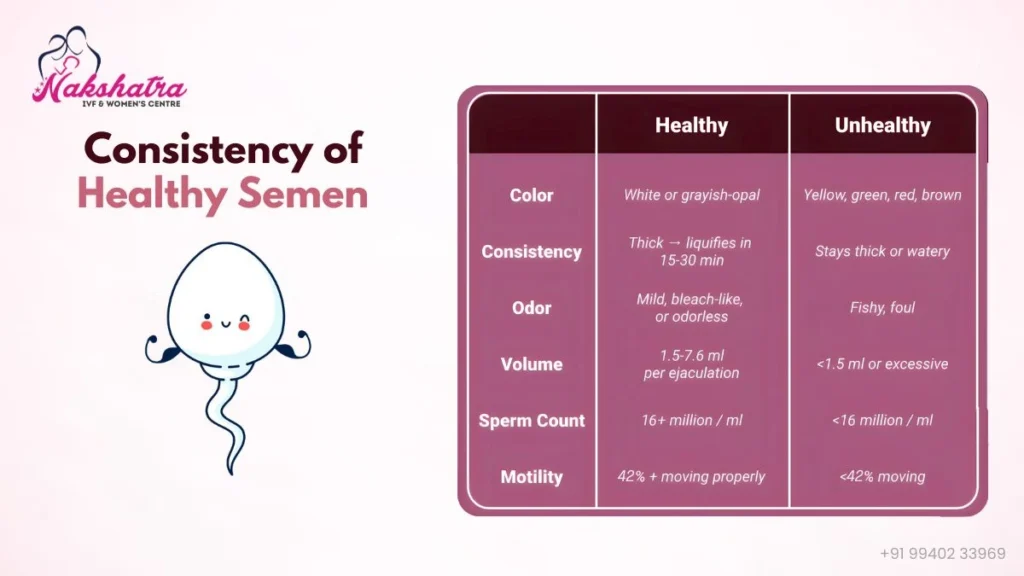 Nakshatra
IVF & WOMEN'S CENTRE

Consistency of Healthy Semen

| | Healthy | Unhealthy |
|---|---|---|
| Color | White or grayish-opal | Yellow, green, red, brown |
| Consistency | Thick → liquifies in 15-30 min | Stays thick or watery |
| Odor | Mild, bleach-like, or odorless | Fishy, foul |
| Volume | 1.5-7.6 ml per ejaculation | <1.5 ml or excessive |
| Sperm Count | 16+ million / ml | <16 million / ml |
| Motility | 42% + moving properly | <42% moving |

+91 99402 33969